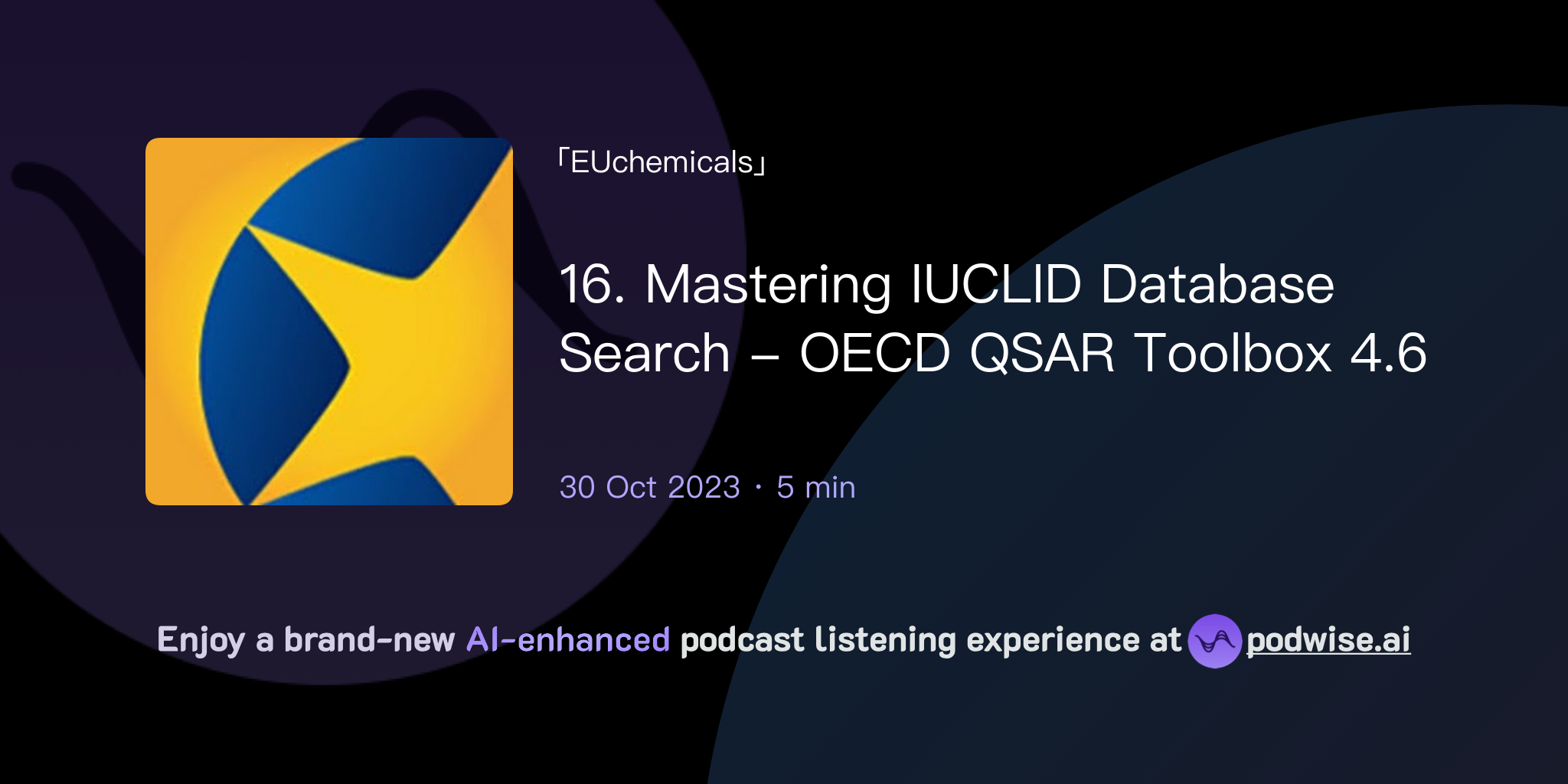 「EUchemicals」

16. Mastering IUCLID Database Search – OECD QSAR Toolbox 4.6

30 Oct 2023 · 5 min

Enjoy a brand-new AI-enhanced podcast listening experience at podwise.ai